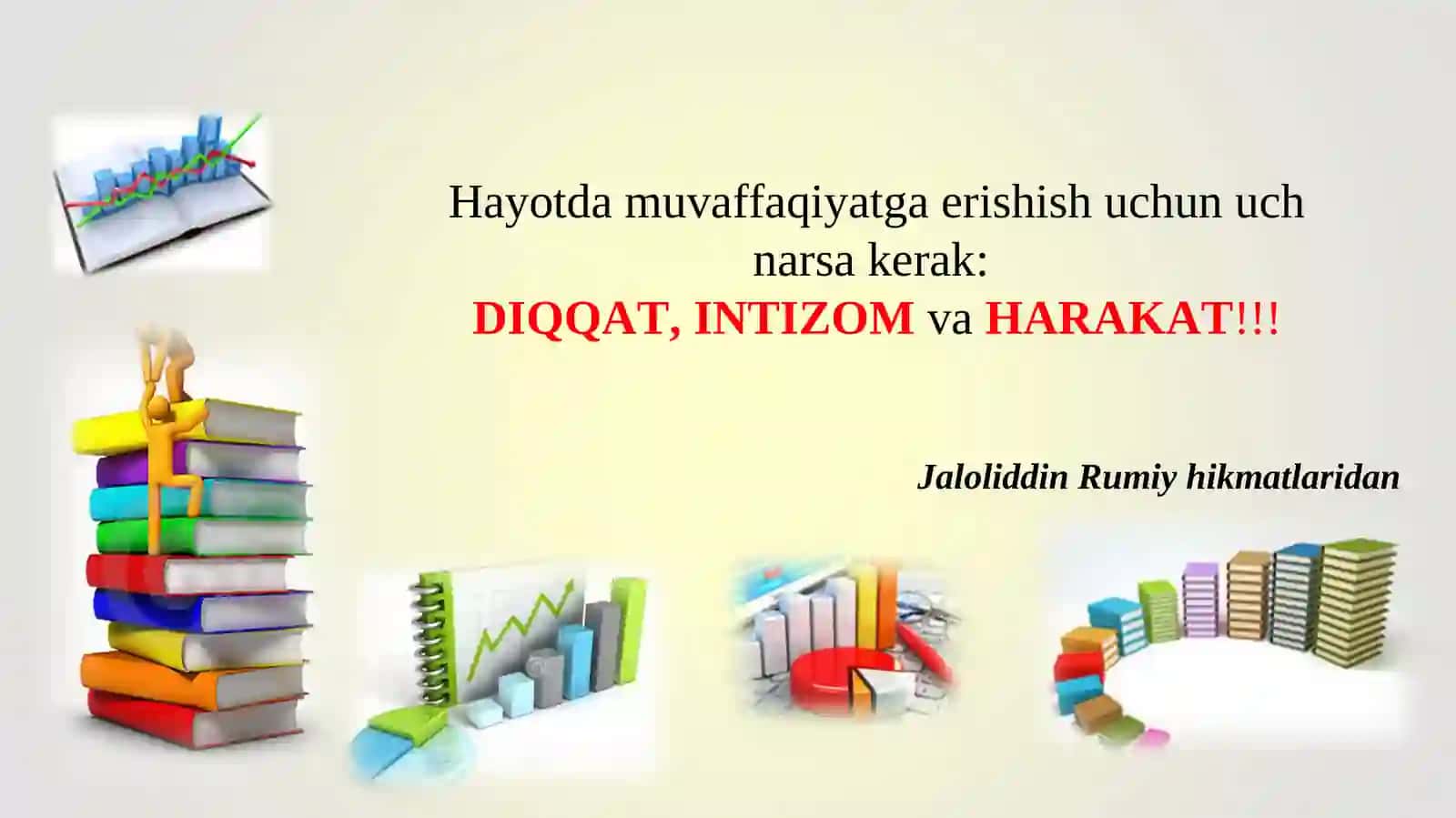 Hayotda muvaffaqiyatga erishish uchun uch narsa kerak:
DIQQAT, INTIZOM va HARAKAT!!!

Jaloliddin Rumiy hikmatlaridan